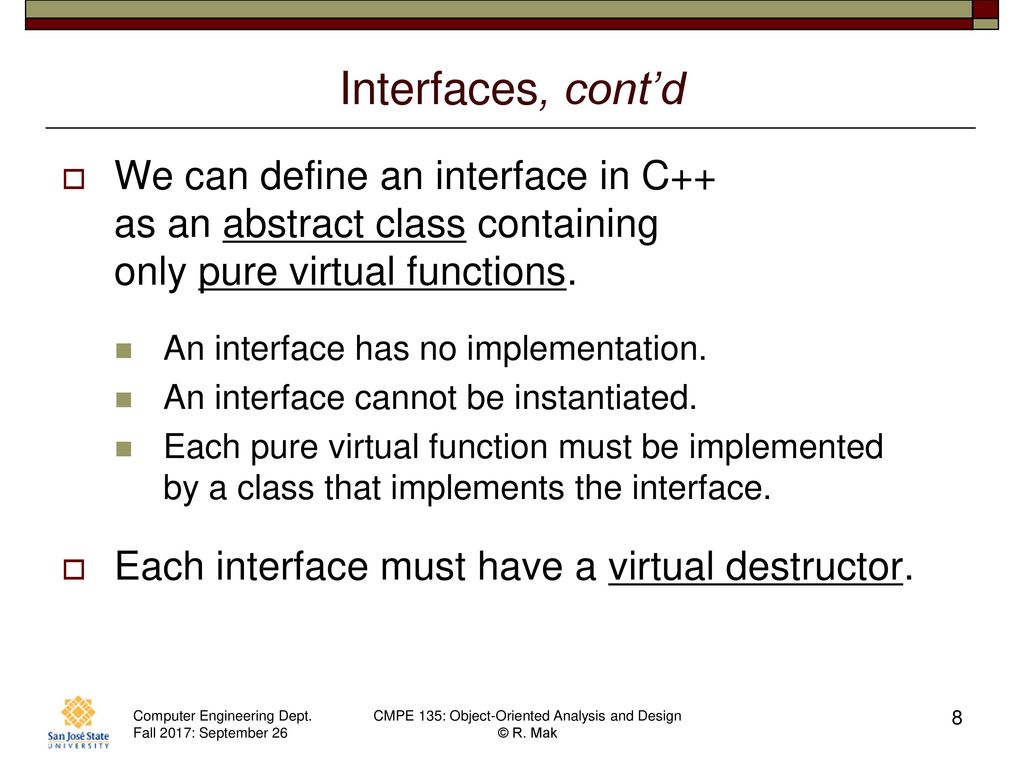 Interfaces, cont'd

We can define an interface in C++ as an abstract class containing only pure virtual functions.

An interface has no implementation.

An interface cannot be instantiated.

Each pure virtual function must be implemented by a class that implements the interface.

Each interface must have a virtual destructor.

San José State UNIVERSITY

Computer Engineering Dept.
Fall 2017: September 26

CMPE 135: Object-Oriented Analysis and Design
© R. Mak

8